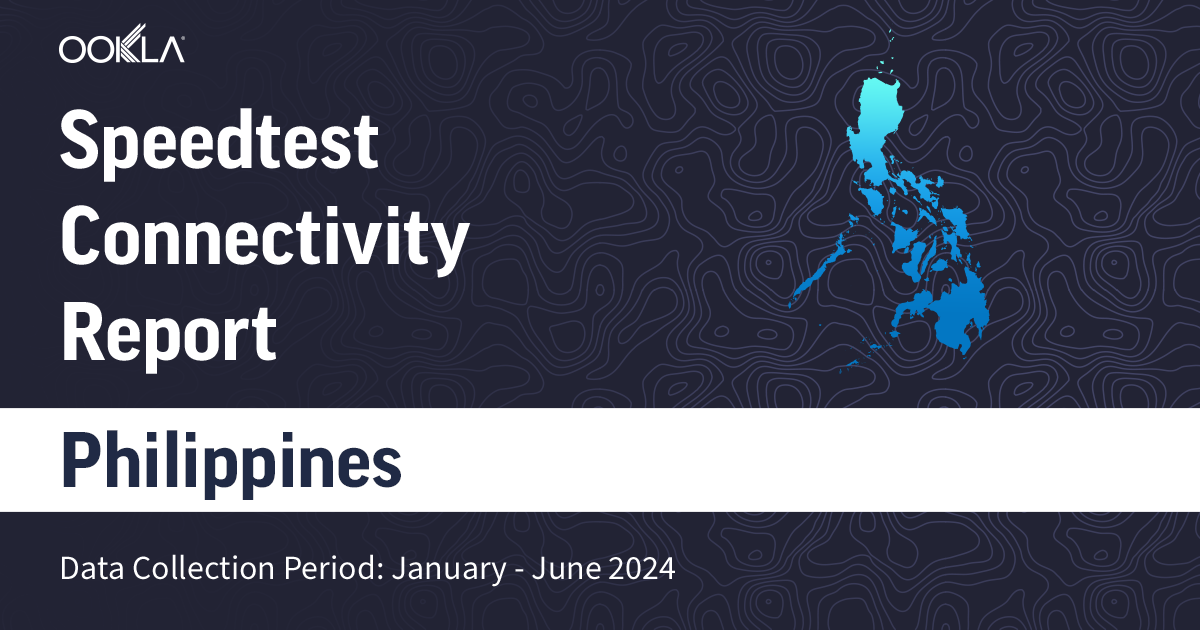 OOKLA

Speedtest Connectivity Report

Philippines

Data Collection Period: January - June 2024